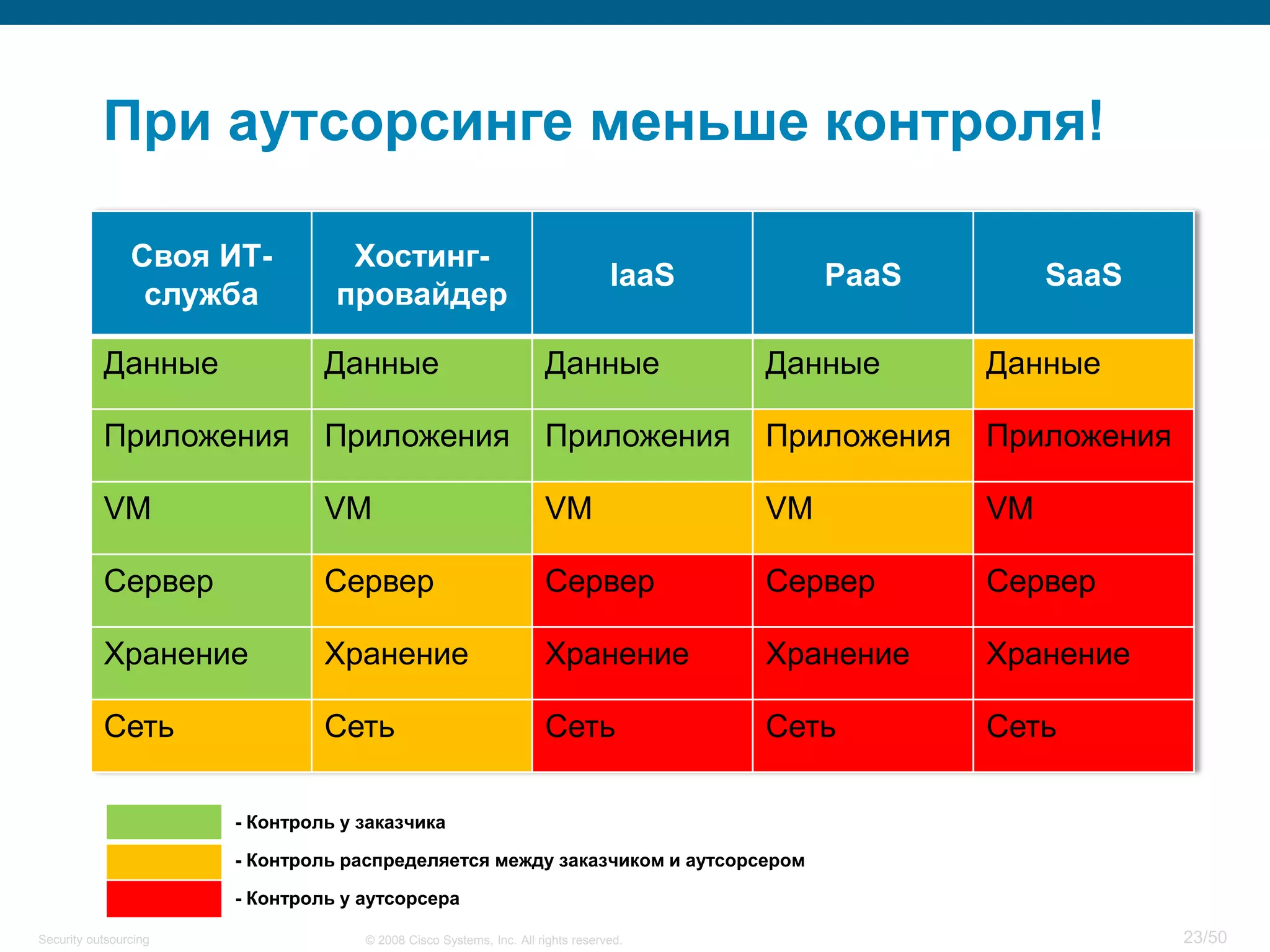 При аутсорсинге меньше контроля!

| Своя ИТ-служба | Хостинг-провайдер | IaaS | PaaS | SaaS |
|---|---|---|---|---|
| Данные | Данные | Данные | Данные | Данные |
| Приложения | Приложения | Приложения | Приложения | Приложения |
| VM | VM | VM | VM | VM |
| Сервер | Сервер | Сервер | Сервер | Сервер |
| Хранение | Хранение | Хранение | Хранение | Хранение |
| Сеть | Сеть | Сеть | Сеть | Сеть |

- Контроль у заказчика

- Контроль распределяется между заказчиком и аутсорсером

- Контроль у аутсорсера

Security outsourcing

© 2008 Cisco Systems, Inc. All rights reserved.

23/50